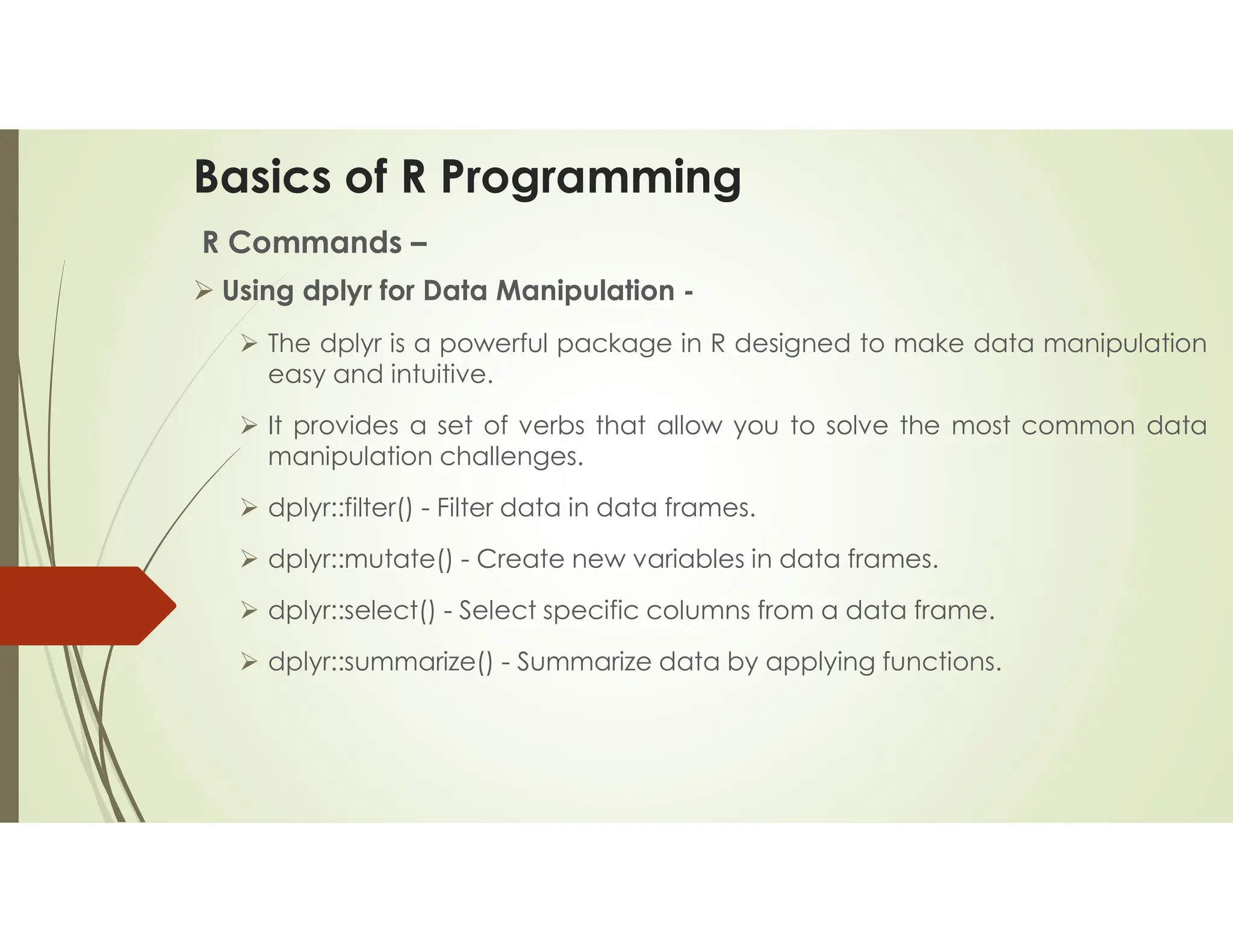 Basics of R Programming

R Commands –

➢ Using dplyr for Data Manipulation -

➢ The dplyr is a powerful package in R designed to make data manipulation easy and intuitive.

➢ It provides a set of verbs that allow you to solve the most common data manipulation challenges.

➢ dplyr::filter() - Filter data in data frames.

➢ dplyr::mutate() - Create new variables in data frames.

➢ dplyr::select() - Select specific columns from a data frame.

➢ dplyr::summarize() - Summarize data by applying functions.